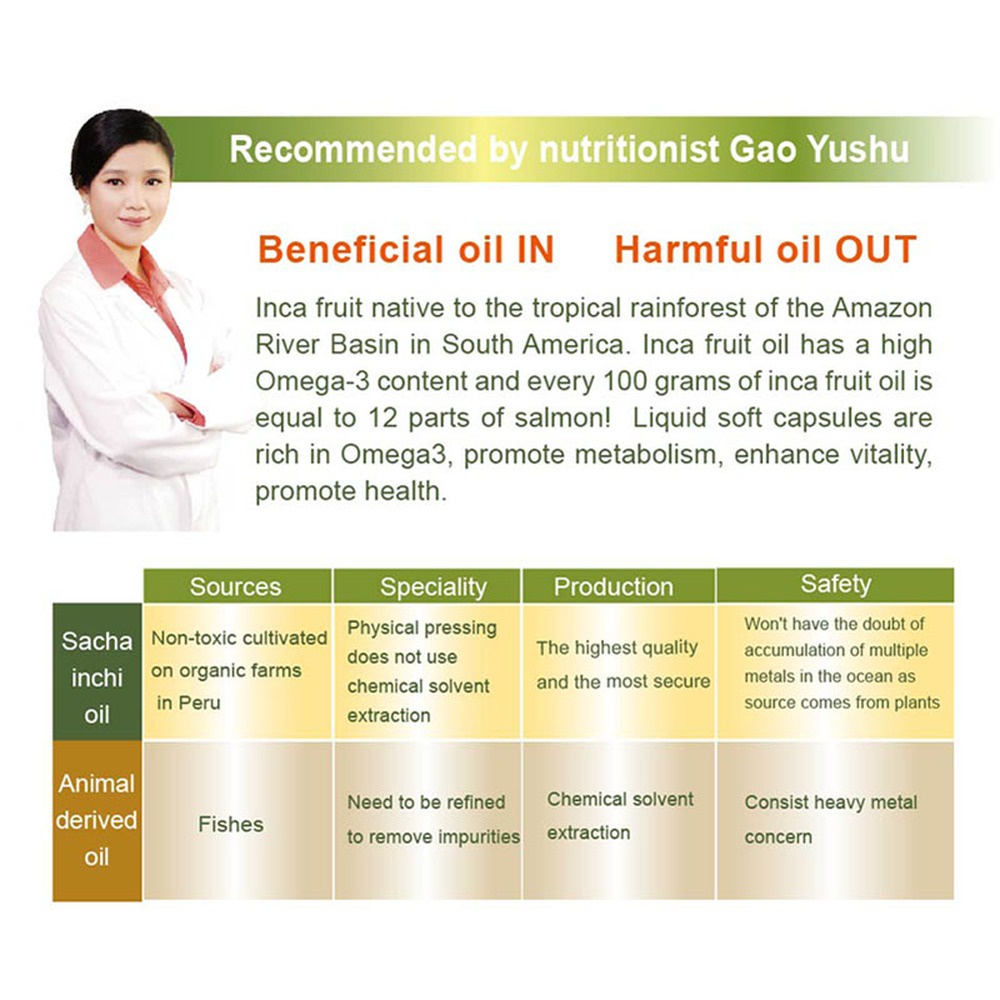 Recommended by nutritionist Gao Yushu

Beneficial oil IN Harmful oil OUT

Inca fruit native to the tropical rainforest of the Amazon River Basin in South America. Inca fruit oil has a high Omega-3 content and every 100 grams of inca fruit oil is equal to 12 parts of salmon! Liquid soft capsules are rich in Omega3, promote metabolism, enhance vitality, promote health.

| | Sources | Speciality | Production | Safety |
|---|---|---|---|---|
| Sacha inchi oil | Non-toxic cultivated on organic farms in Peru | Physical pressing does not use chemical solvent extraction | The highest quality and the most secure | Won't have the doubt of accumulation of multiple metals in the ocean as source comes from plants |
| Animal derived oil | Fishes | Need to be refined to remove impurities | Chemical solvent extraction | Consist heavy metal concern |